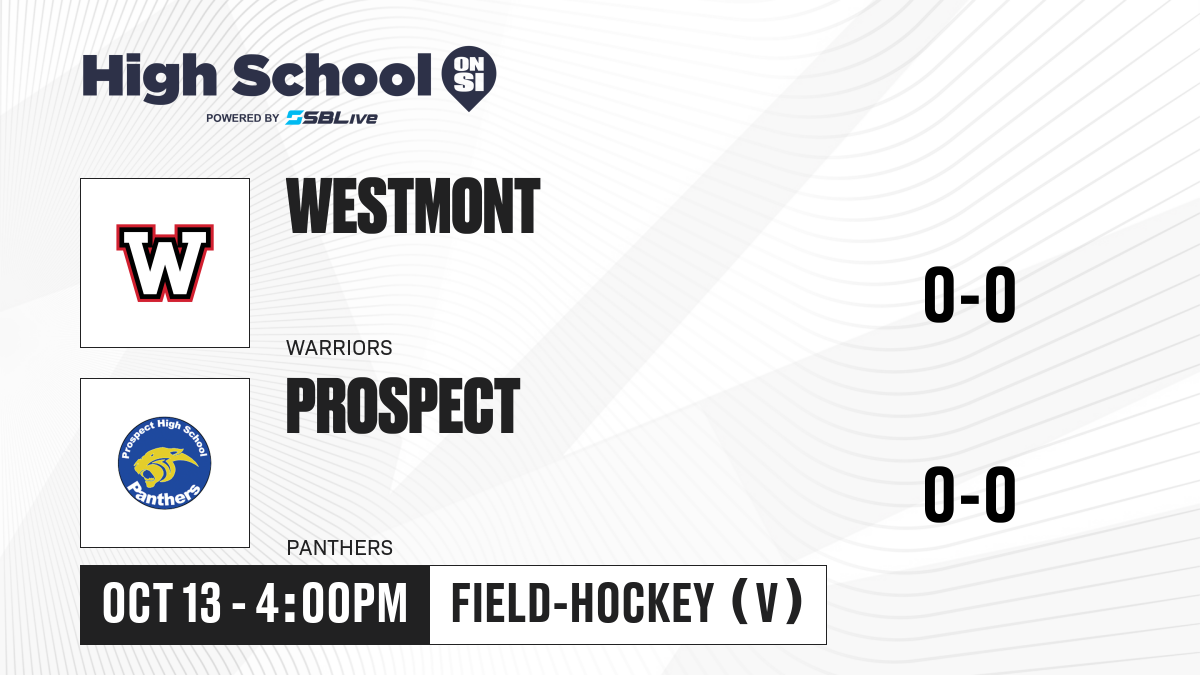 High School ON SI
POWERED BY SBLive

W

WESTMONT
WARRIORS

0-0

Prospect High School Panthers

PROSPECT
PANTHERS

0-0

OCT 13 - 4:00PM
FIELD-HOCKEY (V)